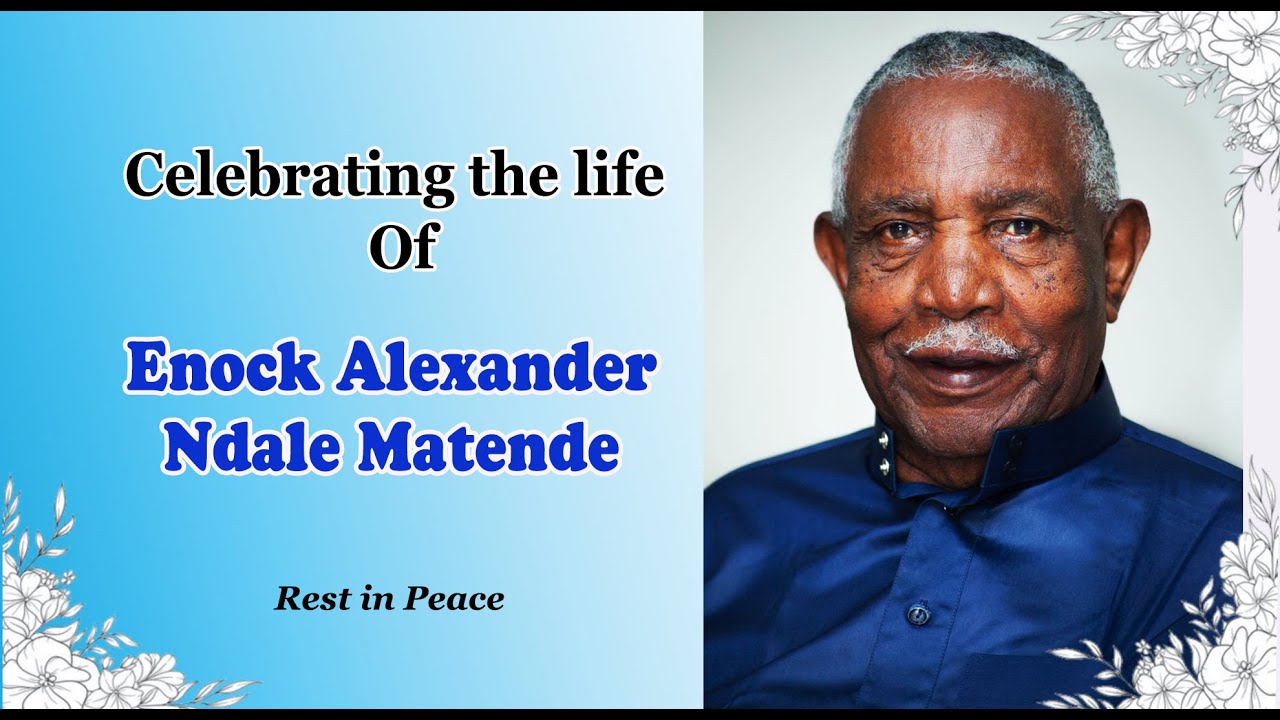 Celebrating the life
Of

Enock Alexander
Ndale Matende

Rest in Peace